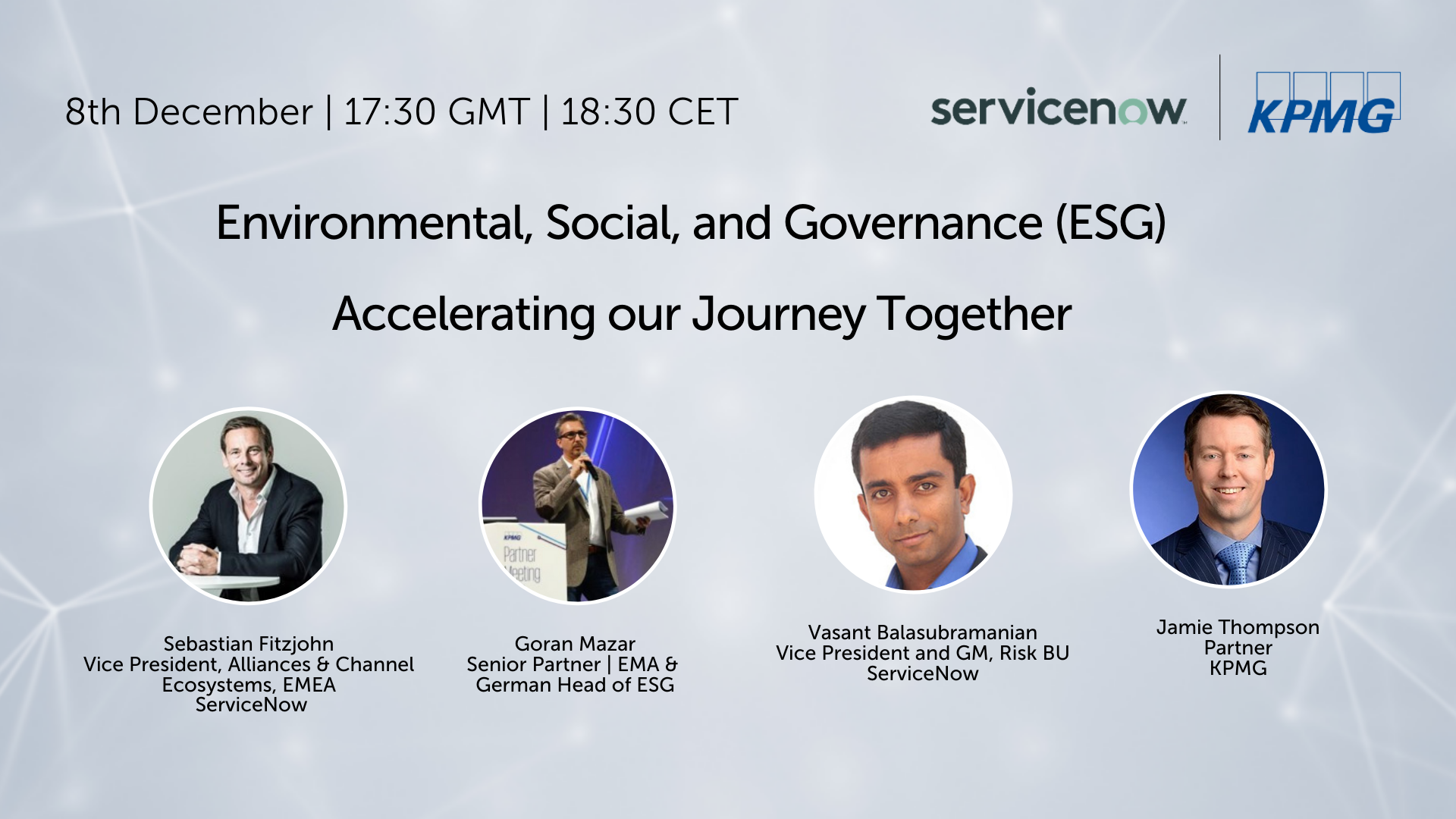 8th December | 17:30 GMT | 18:30 CET

servicenow

KPMG

Environmental, Social, and Governance (ESG)

Accelerating our Journey Together

KPMG
Partner
Meeting

Sebastian Fitzjohn
Vice President, Alliances & Channel Ecosystems, EMEA
ServiceNow

Goran Mazar
Senior Partner | EMA & German Head of ESG

Vasant Balasubramanian
Vice President and GM, Risk BU
ServiceNow

Jamie Thompson
Partner
KPMG